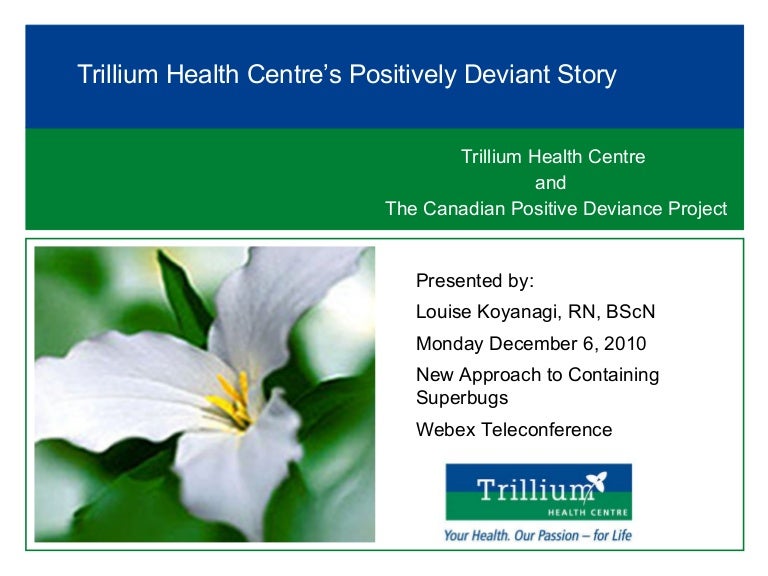 Trillium Health Centre's Positively Deviant Story

Trillium Health Centre
and
The Canadian Positive Deviance Project

Presented by:

Louise Koyanagi, RN, BScN

Monday December 6, 2010

New Approach to Containing Superbugs

Webex Teleconference

Trillium
HEALTH CENTRE
Your Health. Our Passion – for Life